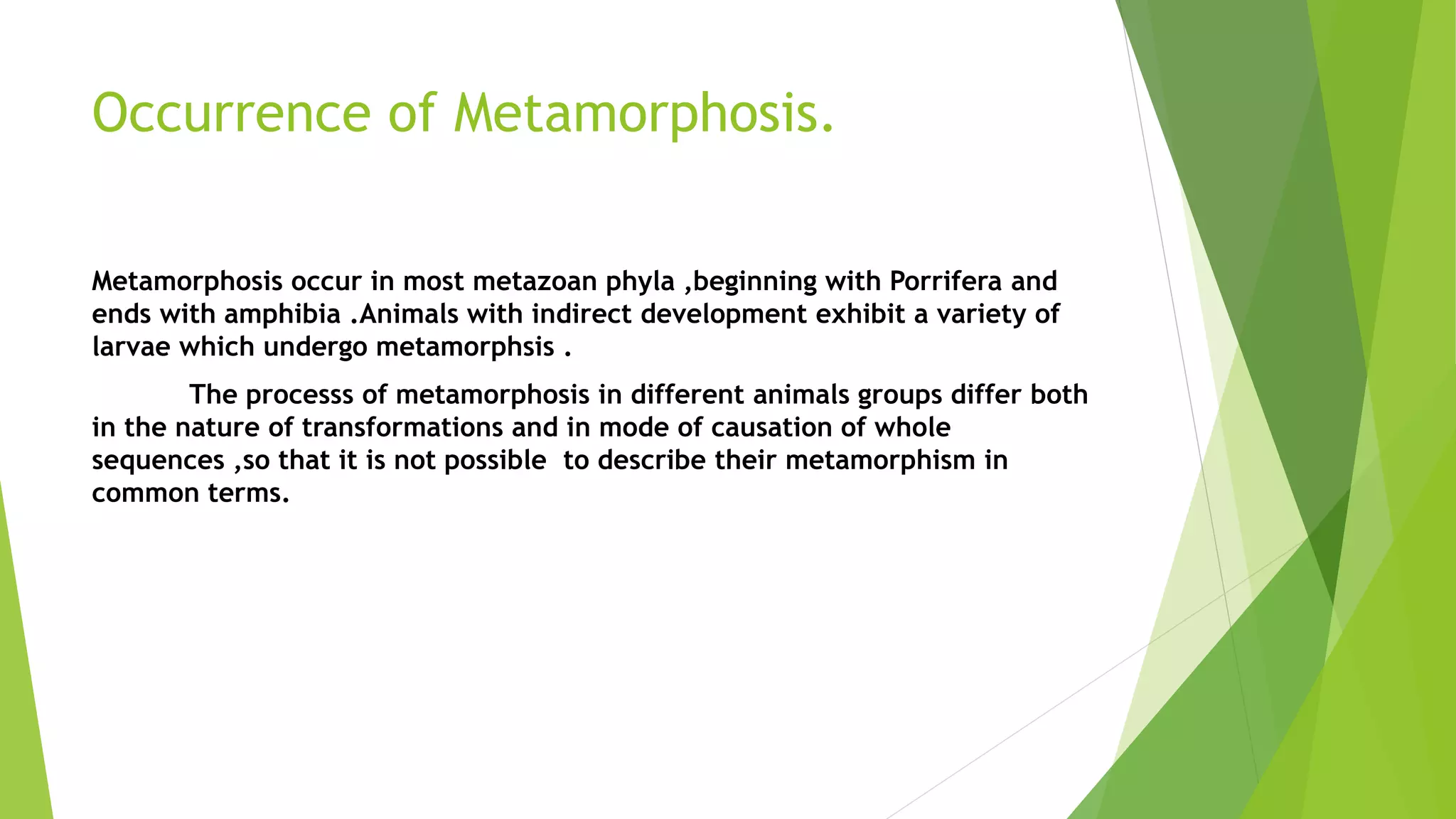 Occurrence of Metamorphosis.

Metamorphosis occur in most metazoan phyla ,beginning with Porrifera and ends with amphibia .Animals with indirect development exhibit a variety of larvae which undergo metamorphsis .

The processs of metamorphosis in different animals groups differ both in the nature of transformations and in mode of causation of whole sequences ,so that it is not possible to describe their metamorphism in common terms.